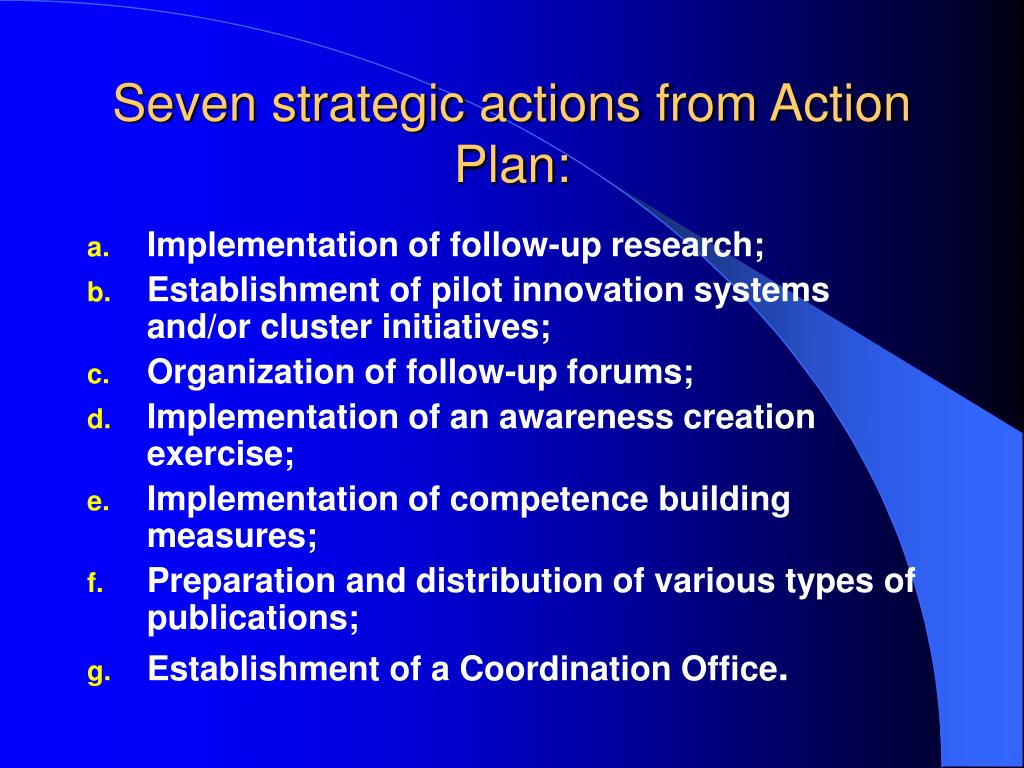 Seven strategic actions from Action Plan:

a. Implementation of follow-up research;
b. Establishment of pilot innovation systems and/or cluster initiatives;
c. Organization of follow-up forums;
d. Implementation of an awareness creation exercise;
e. Implementation of competence building measures;
f. Preparation and distribution of various types of publications;
g. Establishment of a Coordination Office.